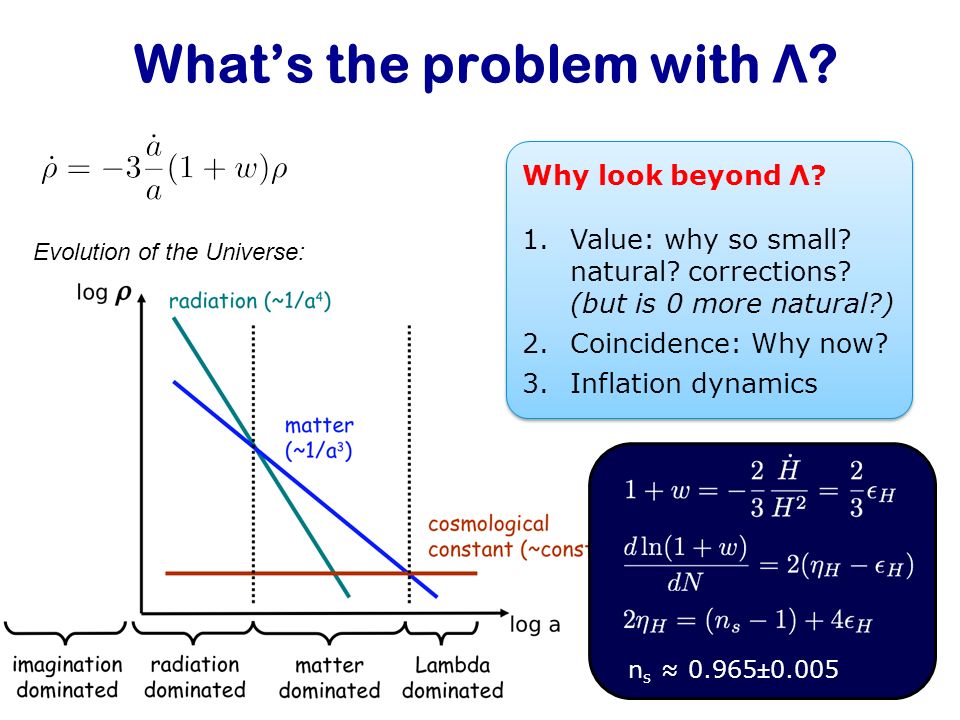 What's the problem with Λ?

$\dot{\rho} = -3\frac{\dot{a}}{a}(1+w)\rho$

Evolution of the Universe:

log $\rho$

radiation (~1/a$^4$)

matter (~1/a$^3$)

cosmological constant (~const

log a

imagination dominated

radiation dominated

matter dominated

Lambda dominated

Why look beyond Λ?

1. Value: why so small? natural? corrections? (but is 0 more natural?)
2. Coincidence: Why now?
3. Inflation dynamics

$1 + w = -\frac{2}{3}\frac{\dot{H}}{H^2} = \frac{2}{3}\epsilon_H$

$\frac{d\ln(1+w)}{dN} = 2(\eta_H - \epsilon_H)$

$2\eta_H = (n_s - 1) + 4\epsilon_H$

$n_s \approx 0.965 \pm 0.005$